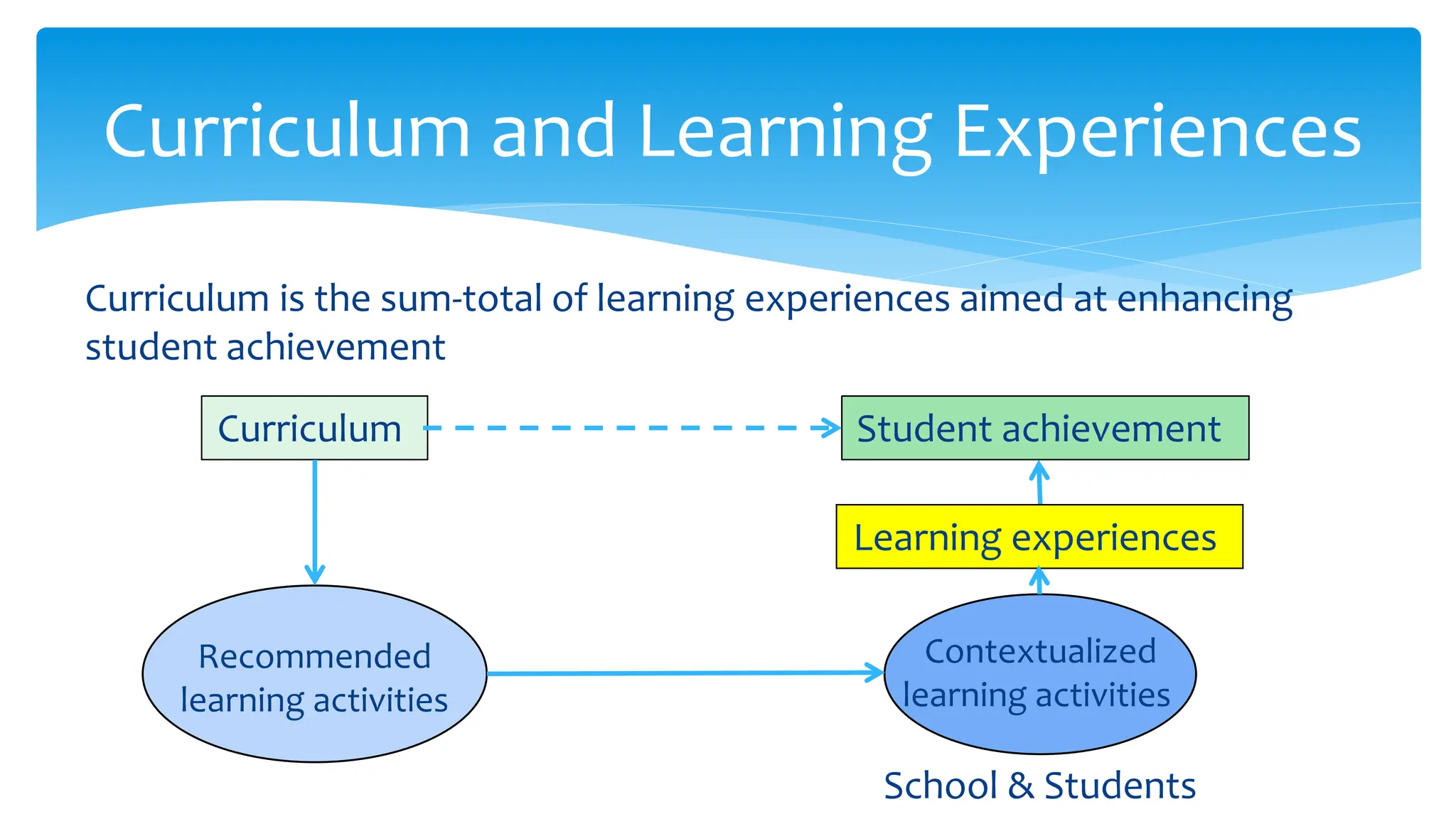 Curriculum and Learning Experiences

Curriculum is the sum-total of learning experiences aimed at enhancing student achievement

Curriculum

Student achievement

Learning experiences

Recommended learning activities

Contextualized learning activities

School & Students